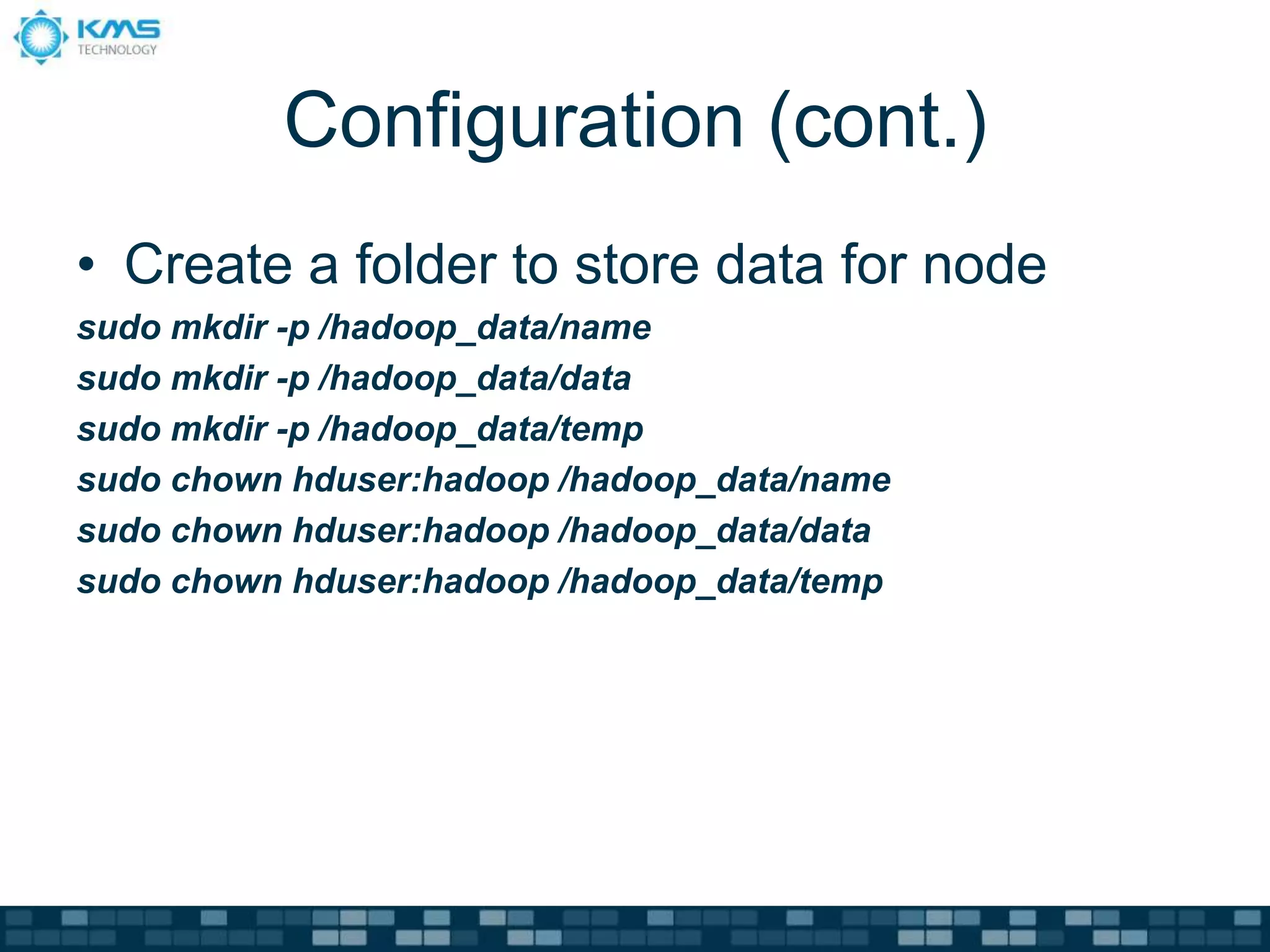 KMS TECHNOLOGY

Configuration (cont.)

• Create a folder to store data for node

sudo mkdir -p /hadoop_data/name
sudo mkdir -p /hadoop_data/data
sudo mkdir -p /hadoop_data/temp
sudo chown hduser:hadoop /hadoop_data/name
sudo chown hduser:hadoop /hadoop_data/data
sudo chown hduser:hadoop /hadoop_data/temp